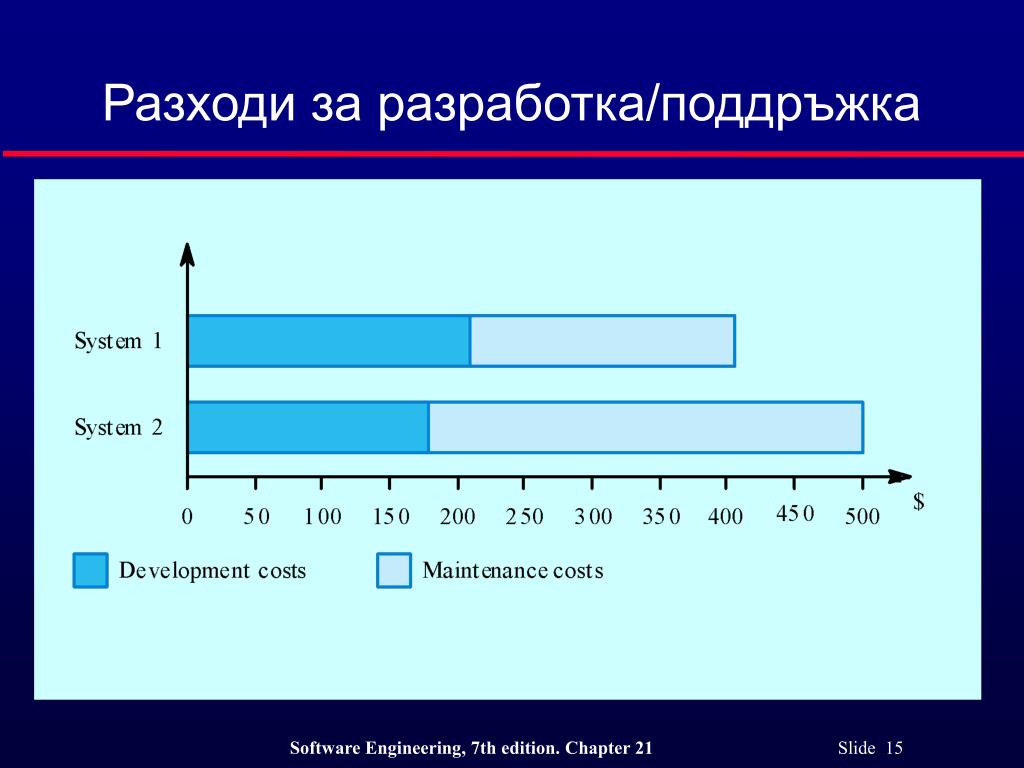 Разходи за разработка/поддръжка

System 1

System 2

0 50 100 150 200 250 300 350 400 450 500

$

Development costs

Maintenance costs

Software Engineering, 7th edition. Chapter 21

Slide 15